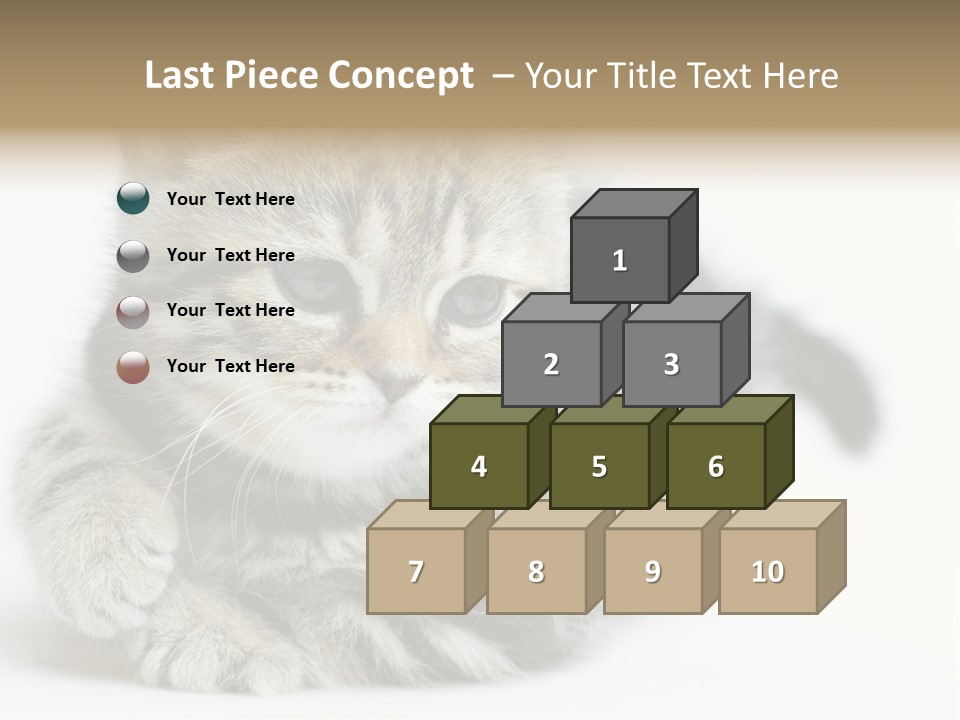 Last Piece Concept – Your Title Text Here

Your Text Here

Your Text Here

Your Text Here

Your Text Here

1

2

3

4

5

6

7

8

9

10